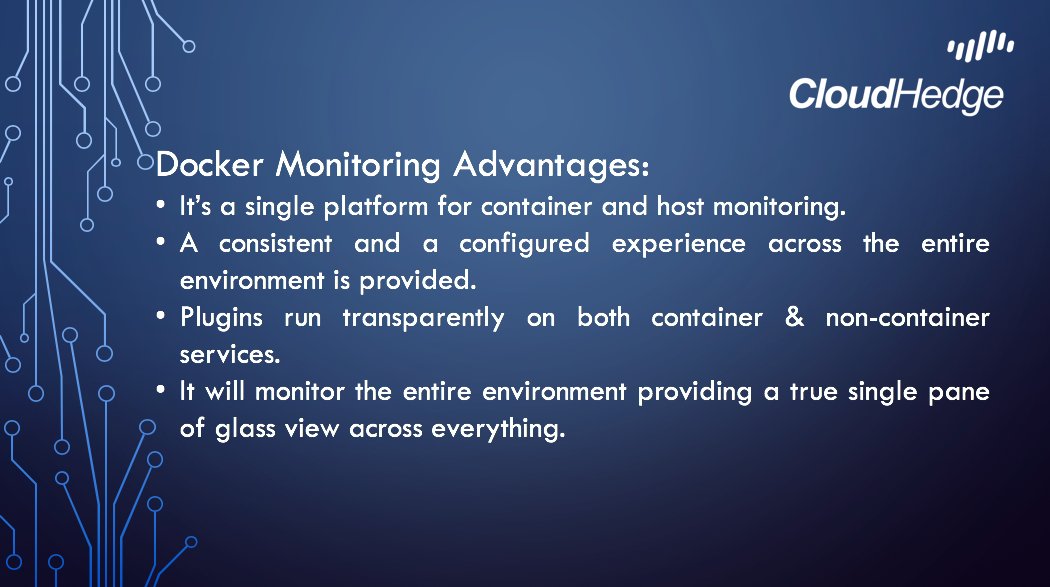 CloudHedge

Docker Monitoring Advantages:

• It's a single platform for container and host monitoring.
• A consistent and a configured experience across the entire environment is provided.
• Plugins run transparently on both container & non-container services.
• It will monitor the entire environment providing a true single pane of glass view across everything.